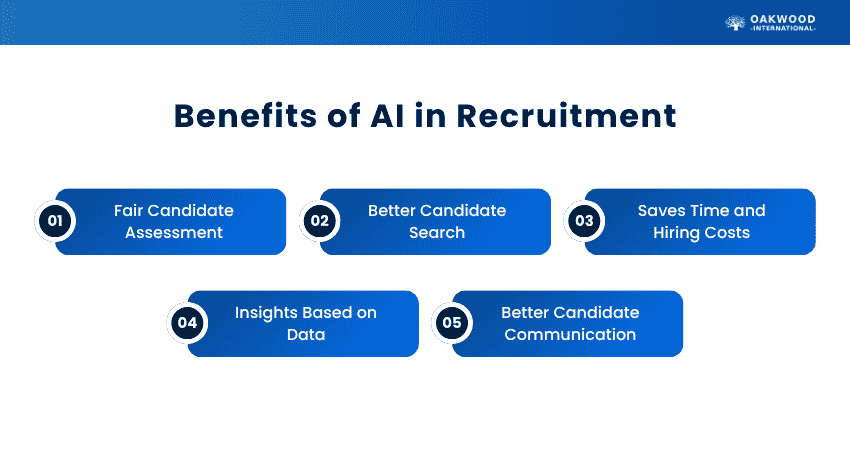 OAKWOOD
-INTERNATIONAL-

Benefits of AI in Recruitment

01 Fair Candidate Assessment

02 Better Candidate Search

03 Saves Time and Hiring Costs

04 Insights Based on Data

05 Better Candidate Communication